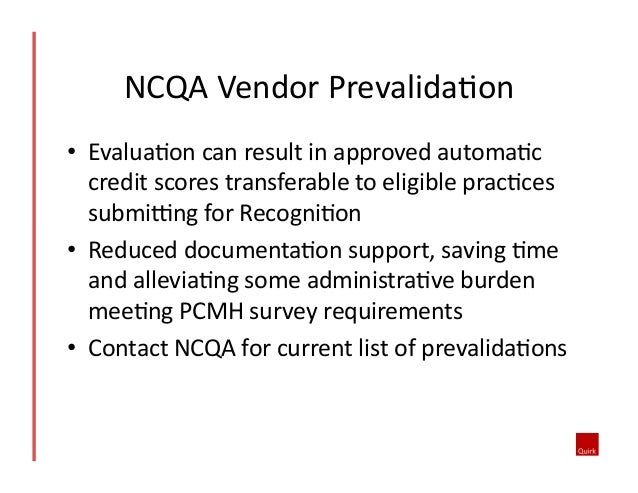 NCQA Vendor Prevalidation

• Evaluation can result in approved automatic credit scores transferable to eligible practices submitting for Recognition

• Reduced documentation support, saving time and alleviating some administrative burden meeting PCMH survey requirements

• Contact NCQA for current list of prevalidations

Quirk